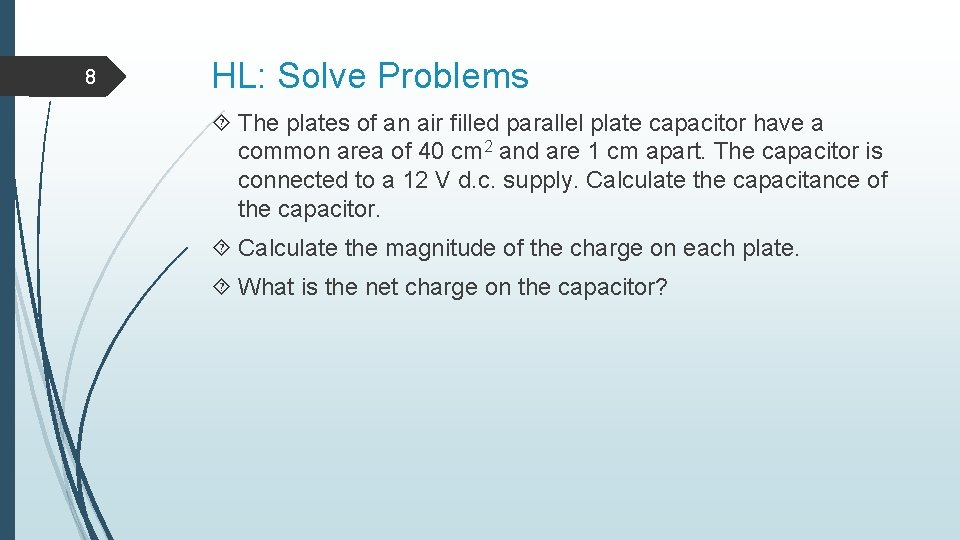 8

HL: Solve Problems

The plates of an air filled parallel plate capacitor have a common area of 40 cm$^2$ and are 1 cm apart. The capacitor is connected to a 12 V d.c. supply. Calculate the capacitance of the capacitor.

Calculate the magnitude of the charge on each plate.

What is the net charge on the capacitor?